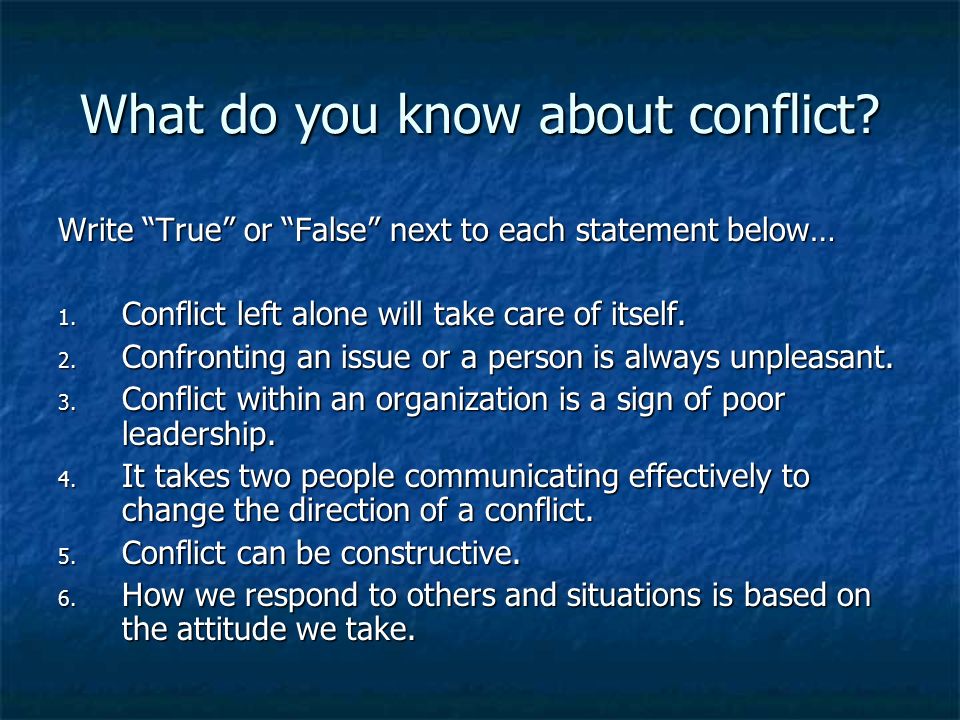 What do you know about conflict?

Write “True” or “False” next to each statement below…

1. Conflict left alone will take care of itself.
2. Confronting an issue or a person is always unpleasant.
3. Conflict within an organization is a sign of poor leadership.
4. It takes two people communicating effectively to change the direction of a conflict.
5. Conflict can be constructive.
6. How we respond to others and situations is based on the attitude we take.